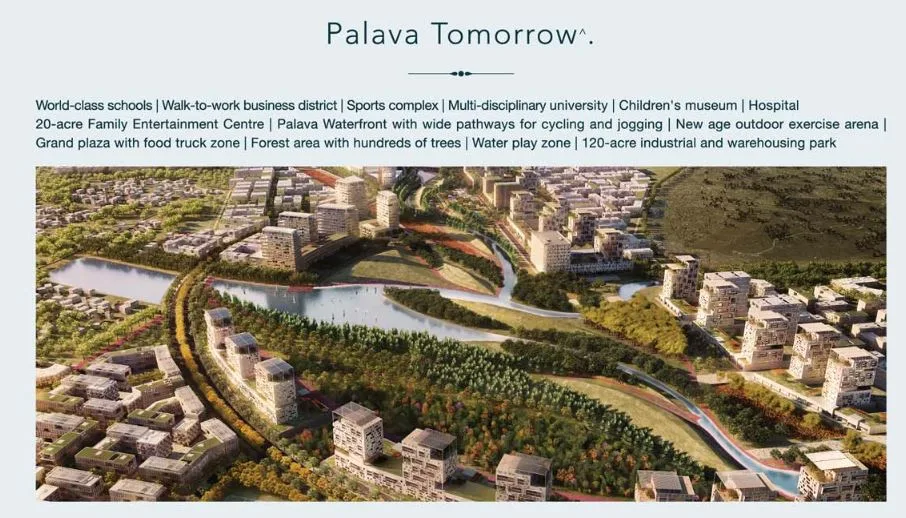 Palava Tomorrow^.

World-class schools | Walk-to-work business district | Sports complex | Multi-disciplinary university | Children's museum | Hospital
20-acre Family Entertainment Centre | Palava Waterfront with wide pathways for cycling and jogging | New age outdoor exercise arena |
Grand plaza with food truck zone | Forest area with hundreds of trees | Water play zone | 120-acre industrial and warehousing park